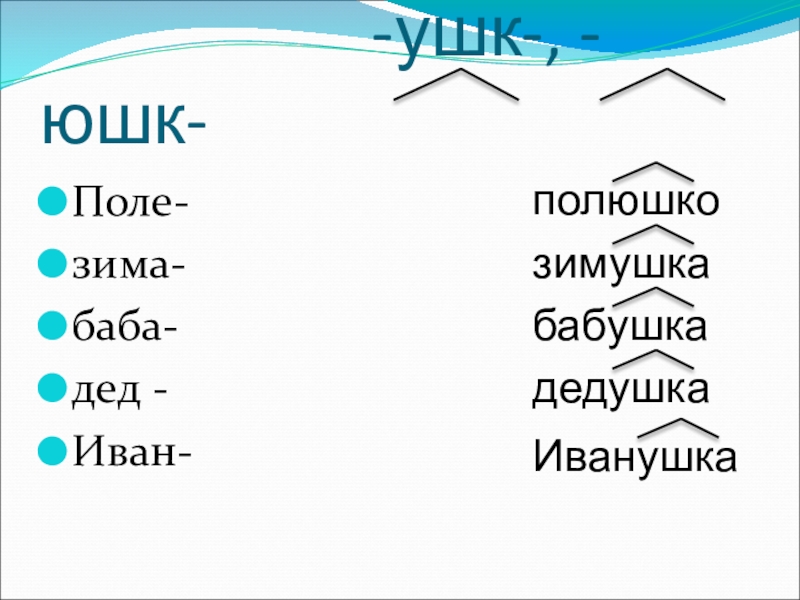 -ушк-, -юшк-

Поле-
зима-
баба-
дед -
Иван-

полюшко
зимушка
бабушка
дедушка
Иванушка